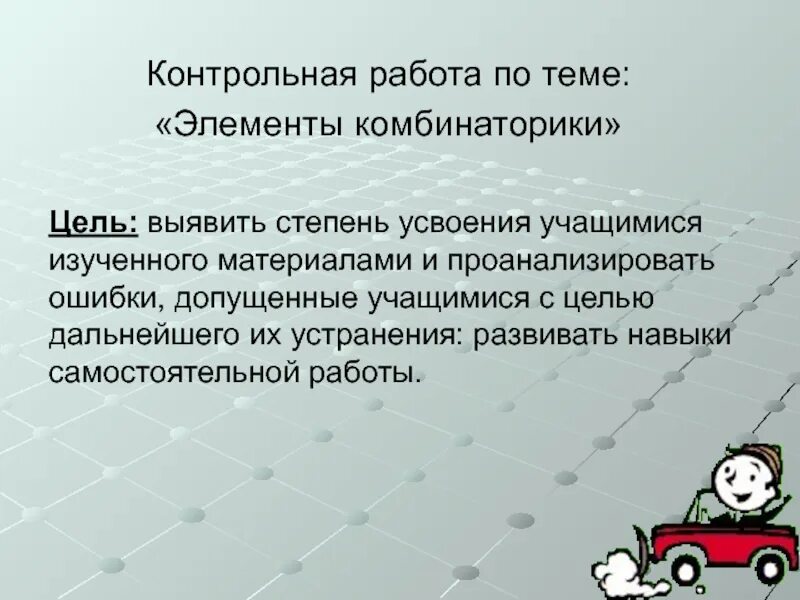 Контрольная работа по теме:
«Элементы комбинаторики»

Цель: выявить степень усвоения учащимися изученного материалами и проанализировать ошибки, допущенные учащимися с целью дальнейшего их устранения: развивать навыки самостоятельной работы.